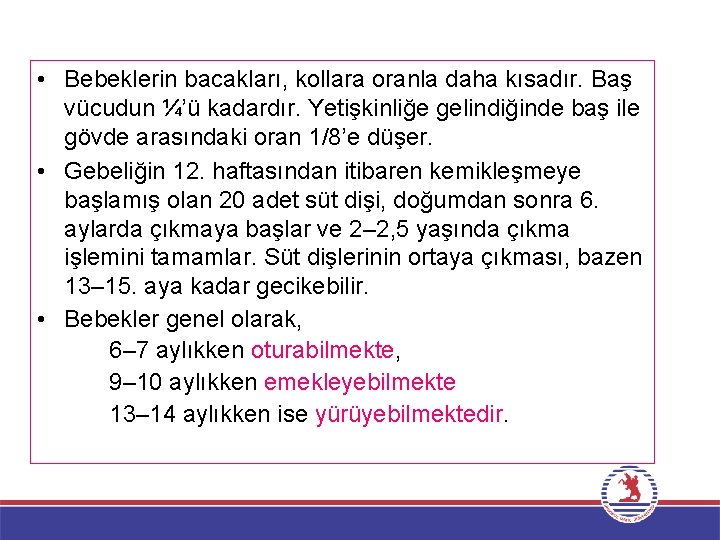 • Bebeklerin bacakları, kollara oranla daha kısadır. Baş vücudun ¼'ü kadardır. Yetişkinliğe gelindiğinde baş ile gövde arasındaki oran 1/8'e düşer.

• Gebeliğin 12. haftasından itibaren kemikleşmeye başlamış olan 20 adet süt dişi, doğumdan sonra 6. aylarda çıkmaya başlar ve 2–2,5 yaşında çıkma işlemini tamamlar. Süt dişlerinin ortaya çıkması, bazen 13–15. aya kadar gecikebilir.

• Bebekler genel olarak,
6–7 aylıkken oturabilmekte,
9–10 aylıkken emekleyebilmekte
13–14 aylıkken ise yürüyebilmektedir.